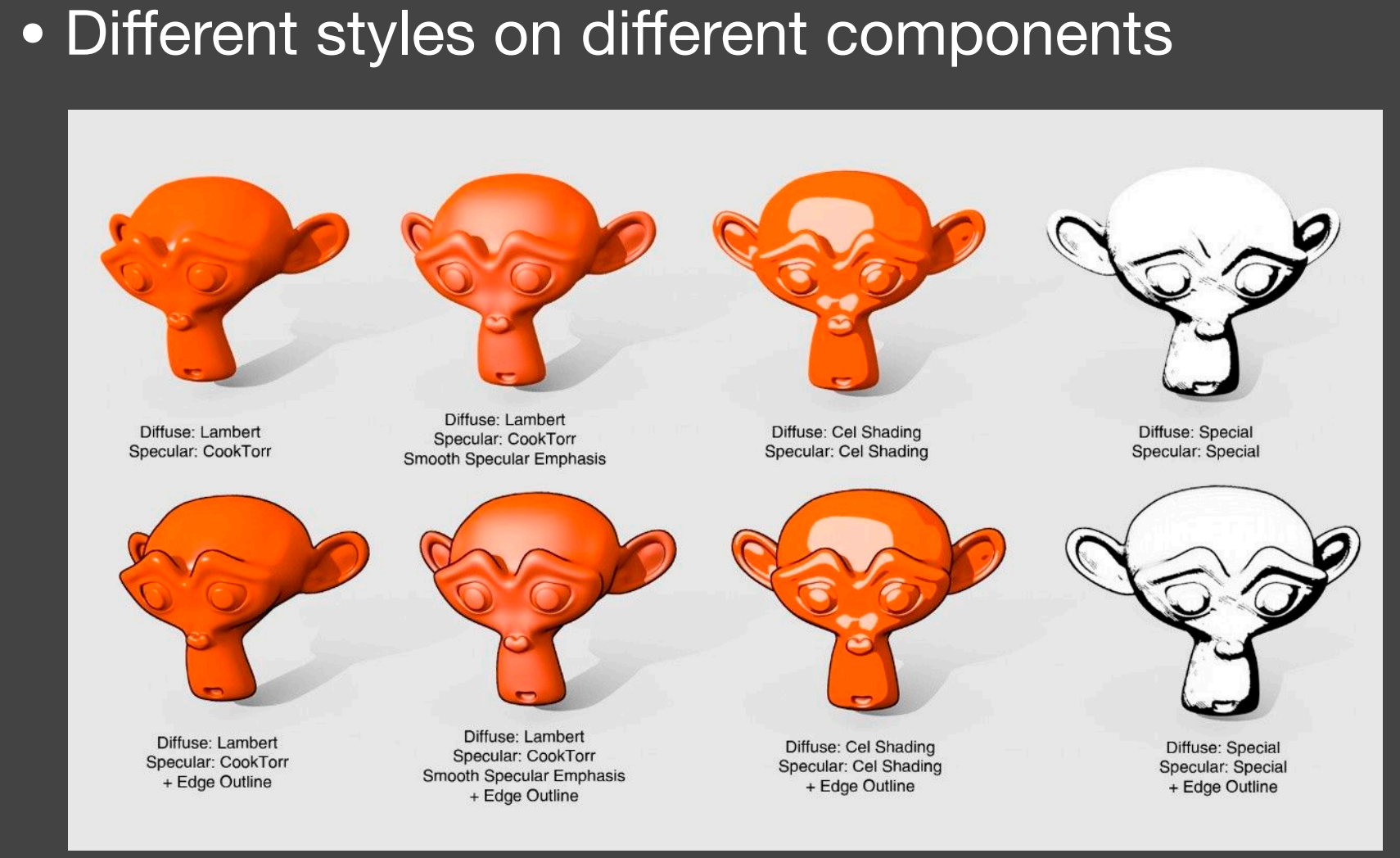 • Different styles on different components

Diffuse: Lambert
Specular: CookTorr

Diffuse: Lambert
Specular: CookTorr
Smooth Specular Emphasis

Diffuse: Cel Shading
Specular: Cel Shading

Diffuse: Special
Specular: Special

Diffuse: Lambert
Specular: CookTorr
+ Edge Outline

Diffuse: Lambert
Specular: CookTorr
Smooth Specular Emphasis
+ Edge Outline

Diffuse: Cel Shading
Specular: Cel Shading
+ Edge Outline

Diffuse: Special
Specular: Special
+ Edge Outline